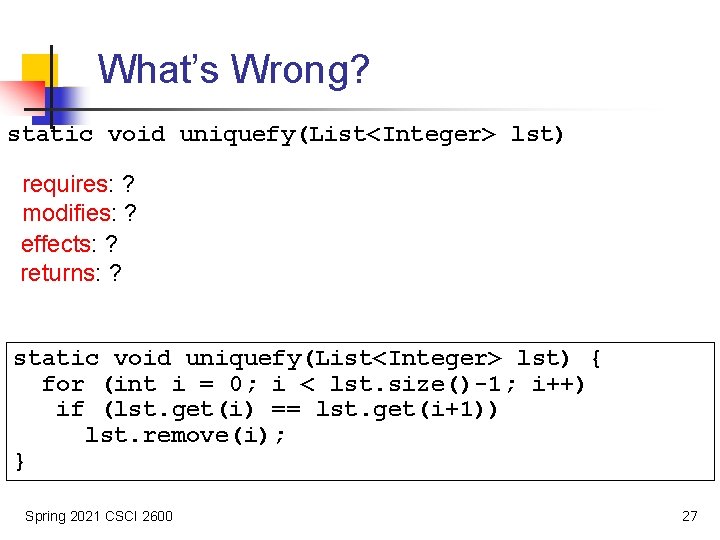 What's Wrong?

static void uniquefy(List<Integer> lst)

requires: ?
modifies: ?
effects: ?
returns: ?

static void uniquefy(List<Integer> lst) {
  for (int i = 0; i < lst.size()-1; i++)
   if (lst.get(i) == lst.get(i+1))
     lst.remove(i);
}

Spring 2021 CSCI 2600

27